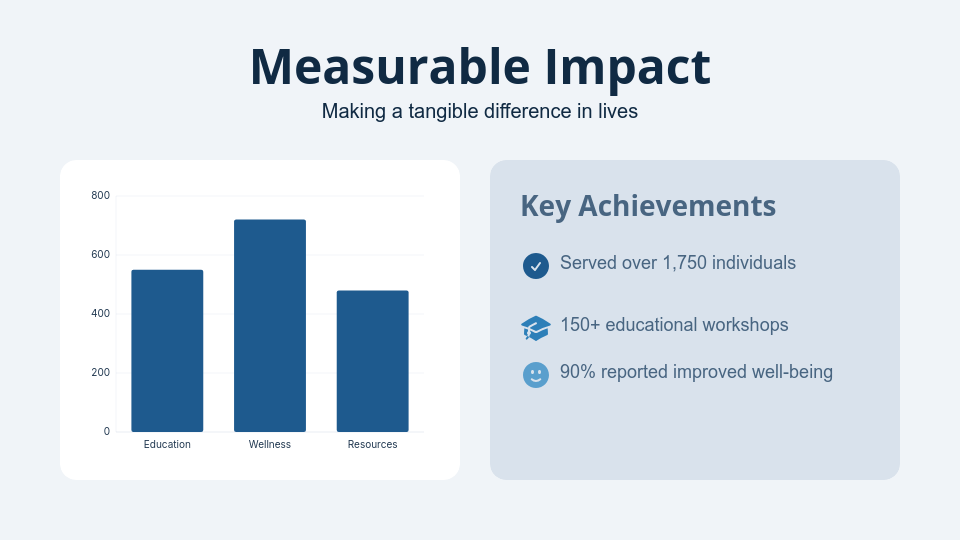 Measurable Impact

Making a tangible difference in lives

800
600
400
200
0
Education
Wellness
Resources

Key Achievements

Served over 1,750 individuals

150+ educational workshops

90% reported improved well-being